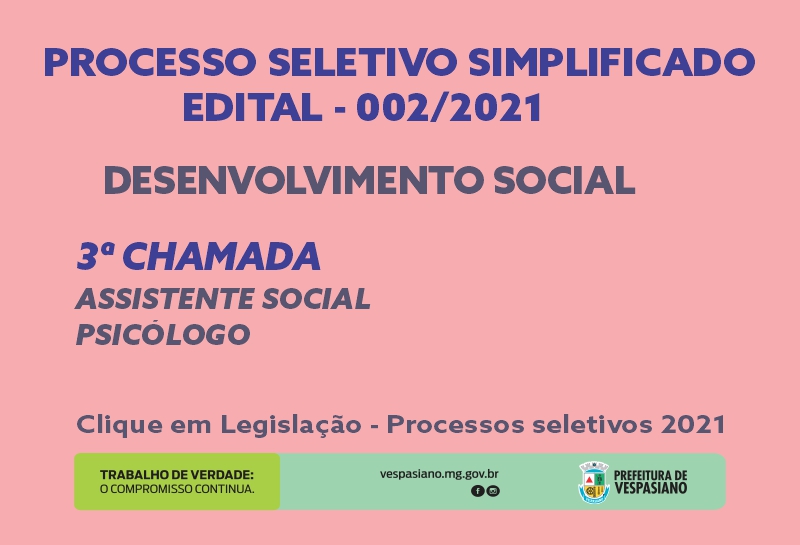 PROCESSO SELETIVO SIMPLIFICADO
EDITAL - 002/2021

DESENVOLVIMENTO SOCIAL

3ª CHAMADA
ASSISTENTE SOCIAL
PSICÓLOGO

Clique em Legislação - Processos seletivos 2021

TRABALHO DE VERDADE:
O COMPROMISSO CONTINUA.

vespasiano.mg.gov.br

PREFEITURA DE
VESPASIANO